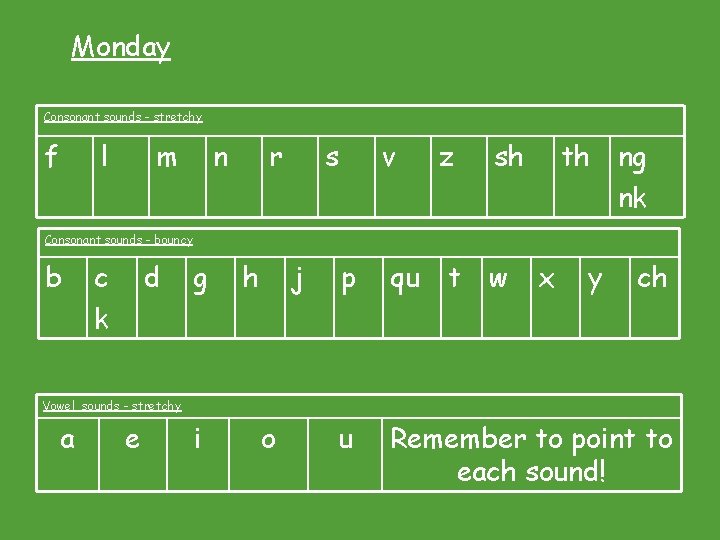 Monday

Consonant sounds - stretchy

| f | l | m | n | r | s | v | z | sh | th | ng nk |
|---|---|---|---|---|---|---|---|---|---|---|

Consonant sounds - bouncy

| b | c k | d | g | h | j | p | qu | t | w | x | y | ch |
|---|---|---|---|---|---|---|---|---|---|---|---|---|

Vowel sounds - stretchy

| a | e | i | o | u | Remember to point to each sound! |
|---|---|---|---|---|---|